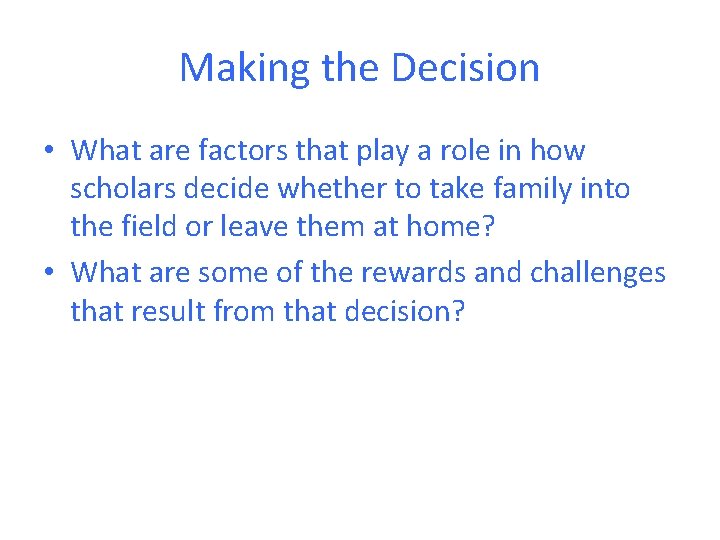 Making the Decision

• What are factors that play a role in how scholars decide whether to take family into the field or leave them at home?
• What are some of the rewards and challenges that result from that decision?